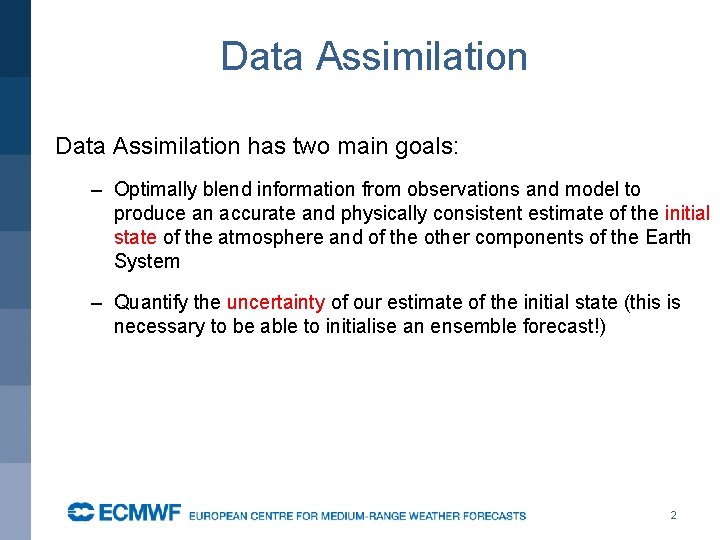 Data Assimilation

Data Assimilation has two main goals:

– Optimally blend information from observations and model to produce an accurate and physically consistent estimate of the initial state of the atmosphere and of the other components of the Earth System

– Quantify the uncertainty of our estimate of the initial state (this is necessary to be able to initialise an ensemble forecast!)

ECMWF EUROPEAN CENTRE FOR MEDIUM-RANGE WEATHER FORECASTS

2